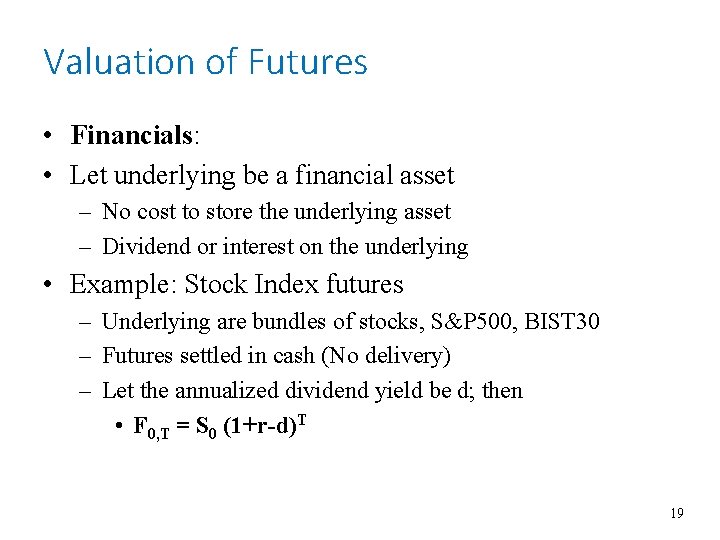 Valuation of Futures

• Financials:
• Let underlying be a financial asset
– No cost to store the underlying asset
– Dividend or interest on the underlying
• Example: Stock Index futures
– Underlying are bundles of stocks, S&P500, BIST30
– Futures settled in cash (No delivery)
– Let the annualized dividend yield be d; then
• $F_{0,T} = S_0 (1+r-d)^T$

19